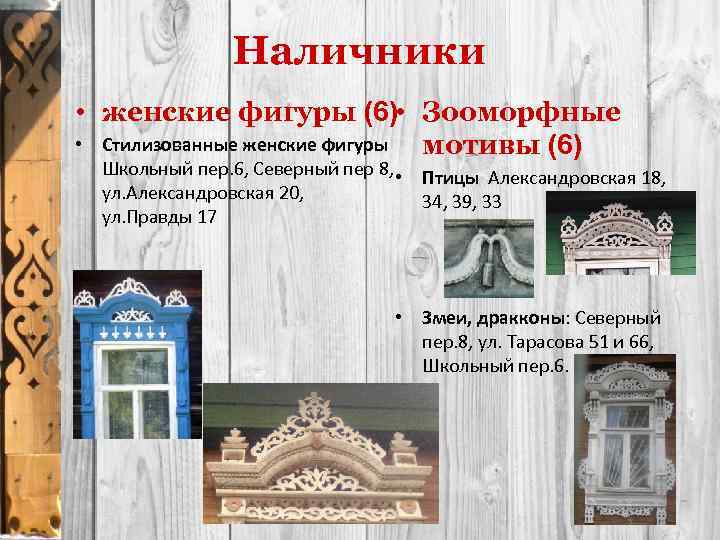 Наличники

• женские фигуры (6)

• Стилизованные женские фигуры Школьный пер.6, Северный пер 8, ул.Александровская 20, ул.Правды 17

• Зооморфные мотивы (6)

• Птицы Александровская 18, 34, 39, 33

• Змеи, дракконы: Северный пер.8, ул. Тарасова 51 и 66, Школьный пер.6.